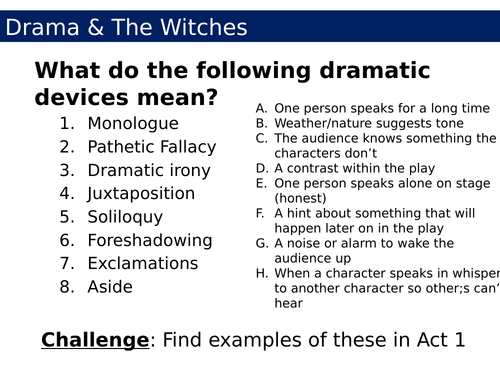 Drama & The Witches

What do the following dramatic devices mean?

1. Monologue
2. Pathetic Fallacy
3. Dramatic irony
4. Juxtaposition
5. Soliloquy
6. Foreshadowing
7. Exclamations
8. Aside

A. One person speaks for a long time
B. Weather/nature suggests tone
C. The audience knows something the characters don't
D. A contrast within the play
E. One person speaks alone on stage (honest)
F. A hint about something that will happen later on in the play
G. A noise or alarm to wake the audience up
H. When a character speaks in whisper to another character so other;s can' hear

Challenge: Find examples of these in Act 1